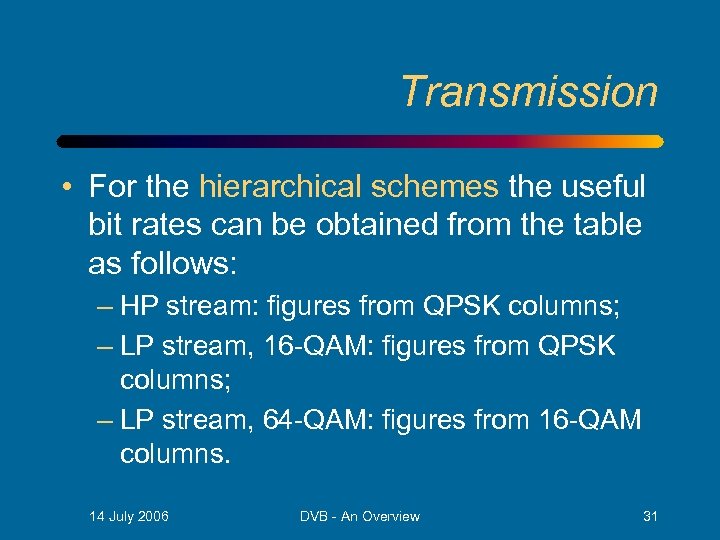 Transmission

• For the hierarchical schemes the useful bit rates can be obtained from the table as follows:
– HP stream: figures from QPSK columns;
– LP stream, 16-QAM: figures from QPSK columns;
– LP stream, 64-QAM: figures from 16-QAM columns.

14 July 2006
DVB - An Overview
31